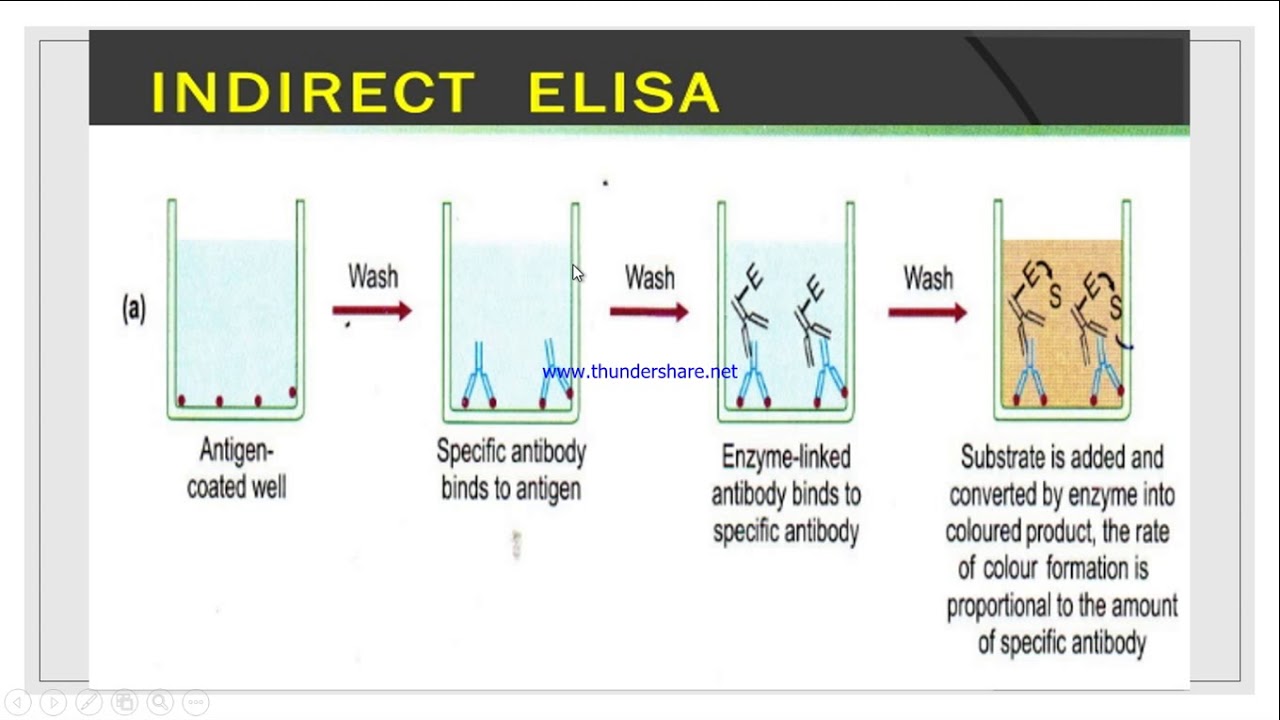 INDIRECT ELISA

(a)

Wash

Wash

Wash

E

E

E

S

E

S

www.thundershare.net

Antigen-coated well

Specific antibody binds to antigen

Enzyme-linked antibody binds to specific antibody

Substrate is added and converted by enzyme into coloured product, the rate of colour formation is proportional to the amount of specific antibody